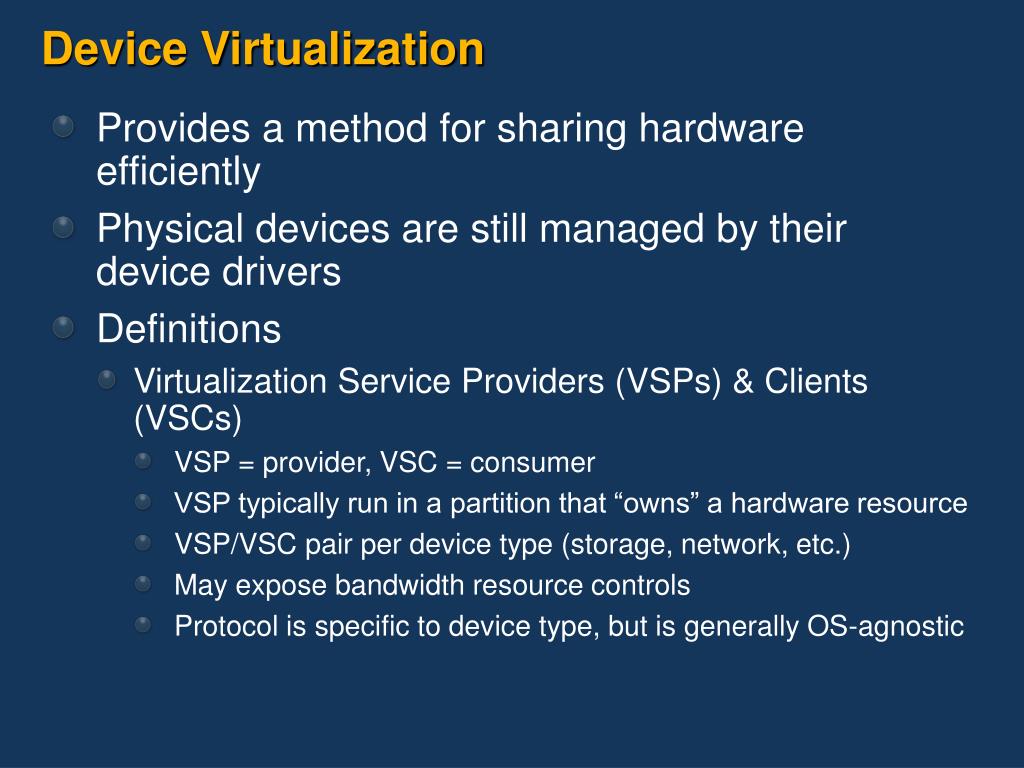 Device Virtualization

Provides a method for sharing hardware efficiently

Physical devices are still managed by their device drivers

Definitions

Virtualization Service Providers (VSPs) & Clients (VSCs)

VSP = provider, VSC = consumer

VSP typically run in a partition that “owns” a hardware resource

VSP/VSC pair per device type (storage, network, etc.)

May expose bandwidth resource controls

Protocol is specific to device type, but is generally OS-agnostic